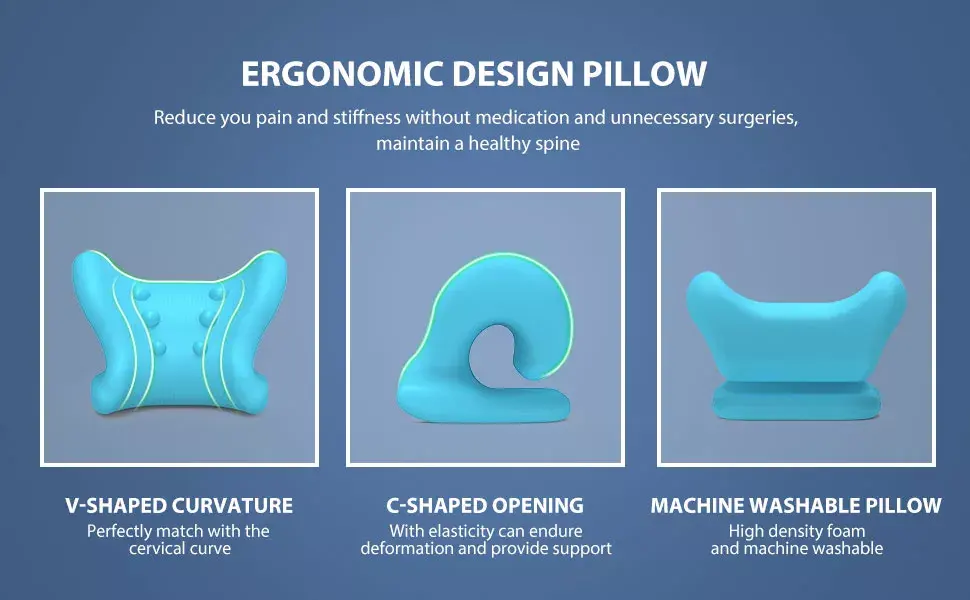 ERGONOMIC DESIGN PILLOW

Reduce you pain and stiffness without medication and unnecessary surgeries, maintain a healthy spine

V-SHAPED CURVATURE
Perfectly match with the cervical curve

C-SHAPED OPENING
With elasticity can endure deformation and provide support

MACHINE WASHABLE PILLOW
High density foam and machine washable